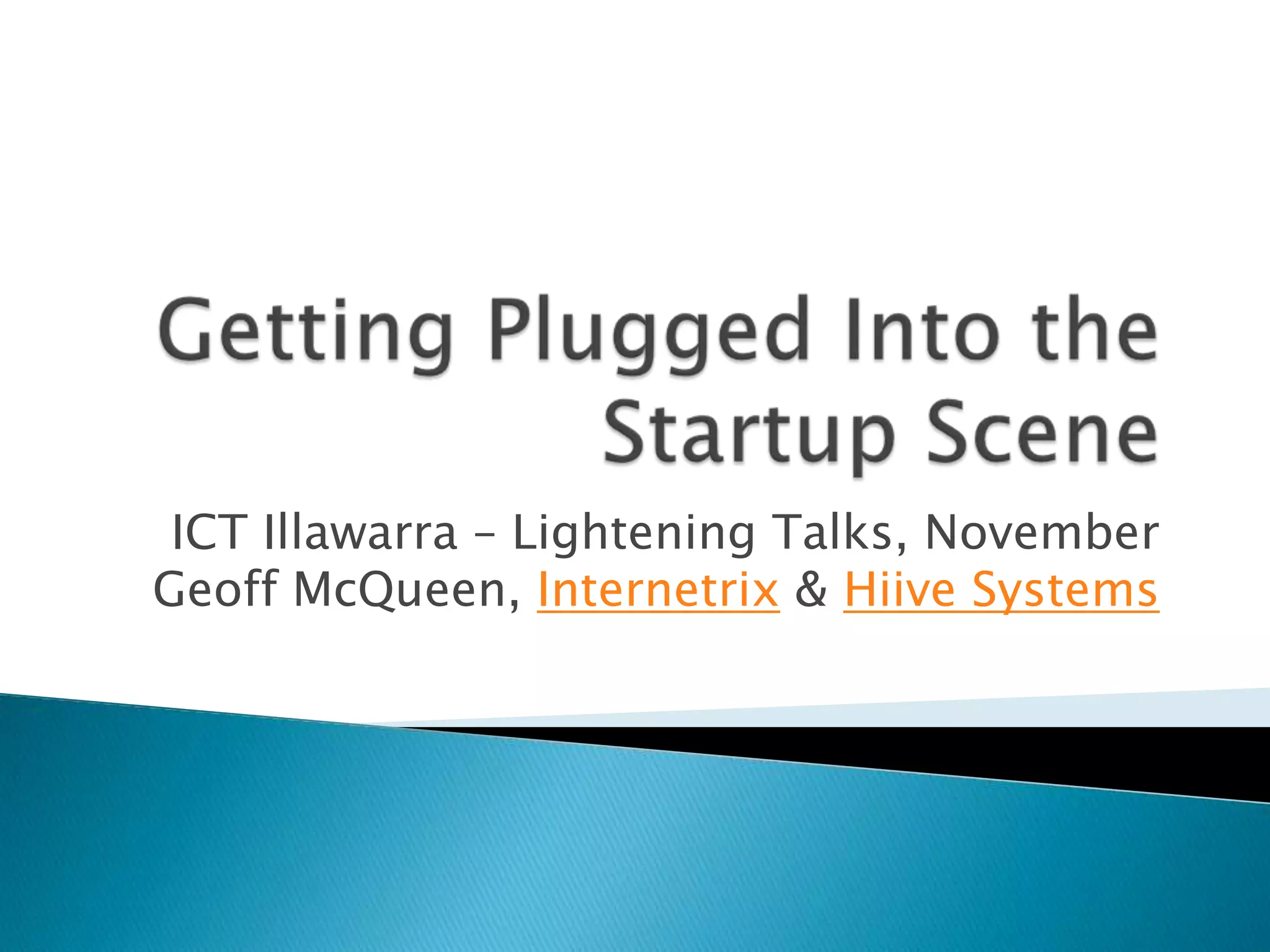 Getting Plugged Into the Startup Scene

ICT Illawarra – Lightening Talks, November
Geoff McQueen, Internetrix & Hiive Systems